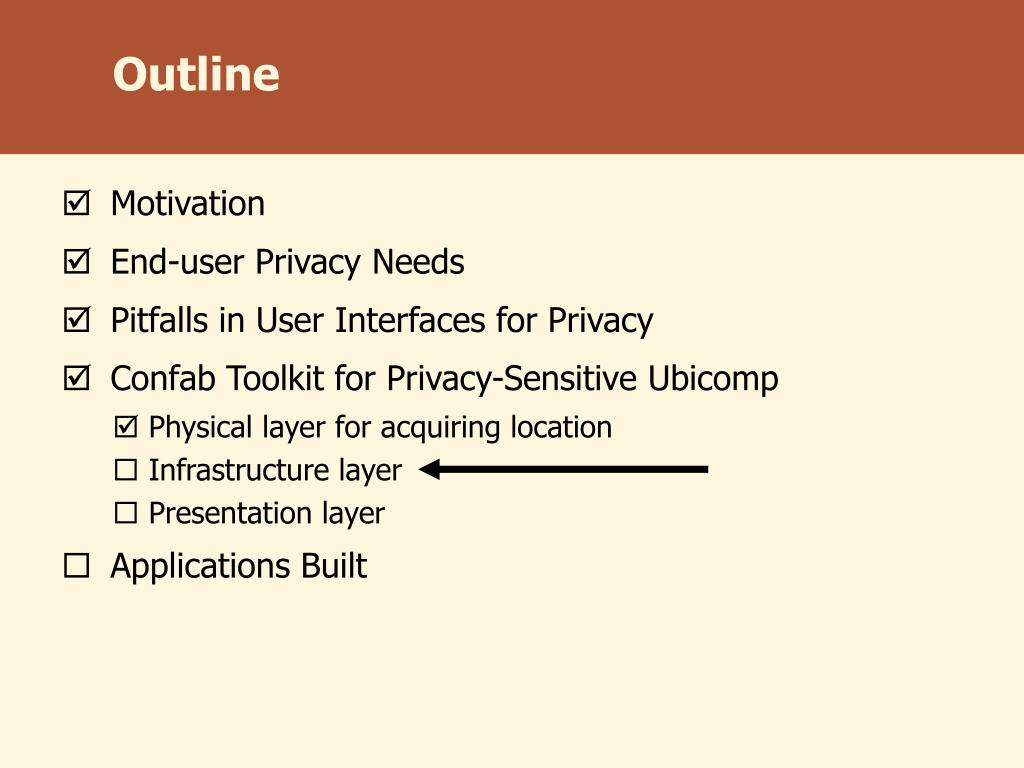 Outline

☑ Motivation

☑ End-user Privacy Needs

☑ Pitfalls in User Interfaces for Privacy

☑ Confab Toolkit for Privacy-Sensitive Ubicomp

☑ Physical layer for acquiring location

☐ Infrastructure layer

☐ Presentation layer

☐ Applications Built